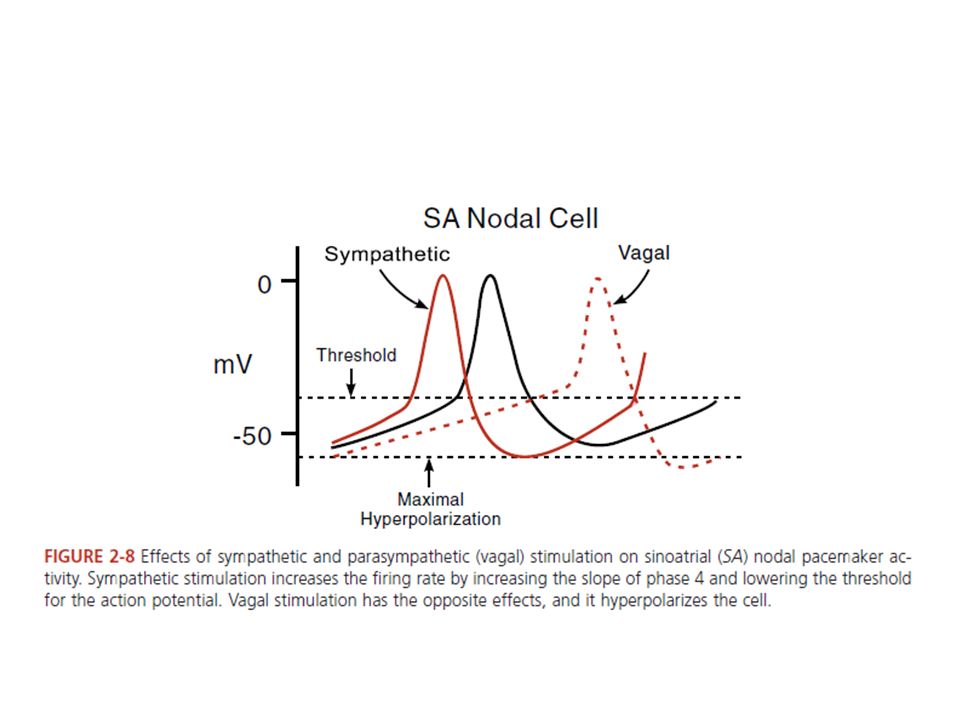 SA Nodal Cell

Sympathetic

Vagal

0

mV

Threshold

-50

Maximal Hyperpolarization

FIGURE 2-8 Effects of sympathetic and parasympathetic (vagal) stimulation on sinoatrial (SA) nodal pacemaker activity. Sympathetic stimulation increases the firing rate by increasing the slope of phase 4 and lowering the threshold for the action potential. Vagal stimulation has the opposite effects, and it hyperpolarizes the cell.